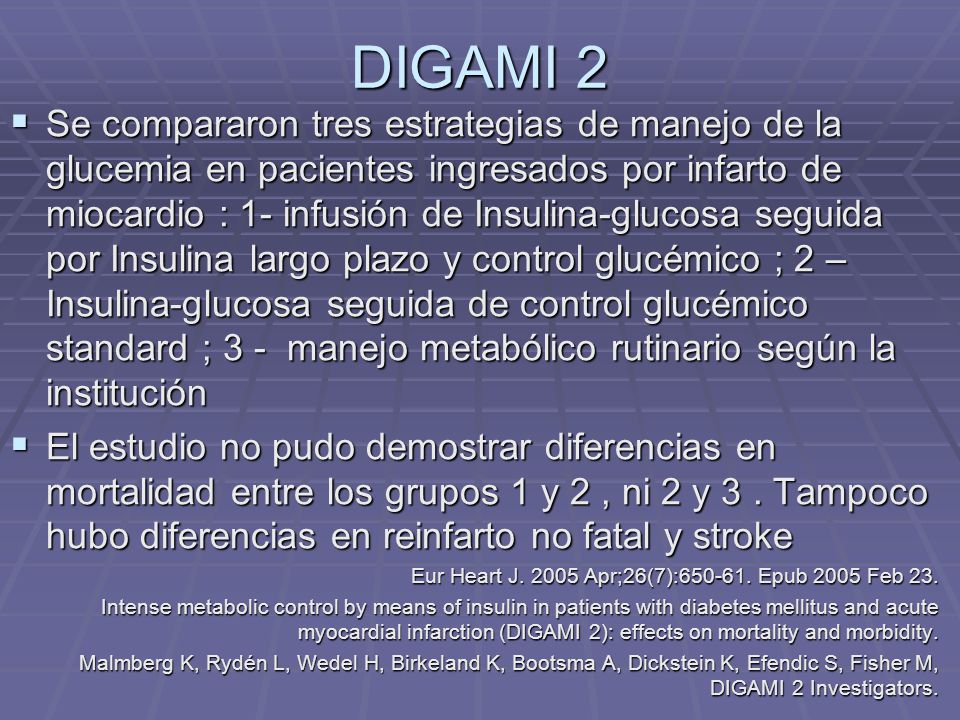 DIGAMI 2

▪ Se compararon tres estrategias de manejo de la glucemia en pacientes ingresados por infarto de miocardio : 1- infusión de Insulina-glucosa seguida por Insulina largo plazo y control glucémico ; 2 – Insulina-glucosa seguida de control glucémico standard ; 3 - manejo metabólico rutinario según la institución

▪ El estudio no pudo demostrar diferencias en mortalidad entre los grupos 1 y 2 , ni 2 y 3 . Tampoco hubo diferencias en reinfarto no fatal y stroke

Eur Heart J. 2005 Apr;26(7):650-61. Epub 2005 Feb 23.

Intense metabolic control by means of insulin in patients with diabetes mellitus and acute myocardial infarction (DIGAMI 2): effects on mortality and morbidity.

Malmberg K, Rydén L, Wedel H, Birkeland K, Bootsma A, Dickstein K, Efendic S, Fisher M, DIGAMI 2 Investigators.